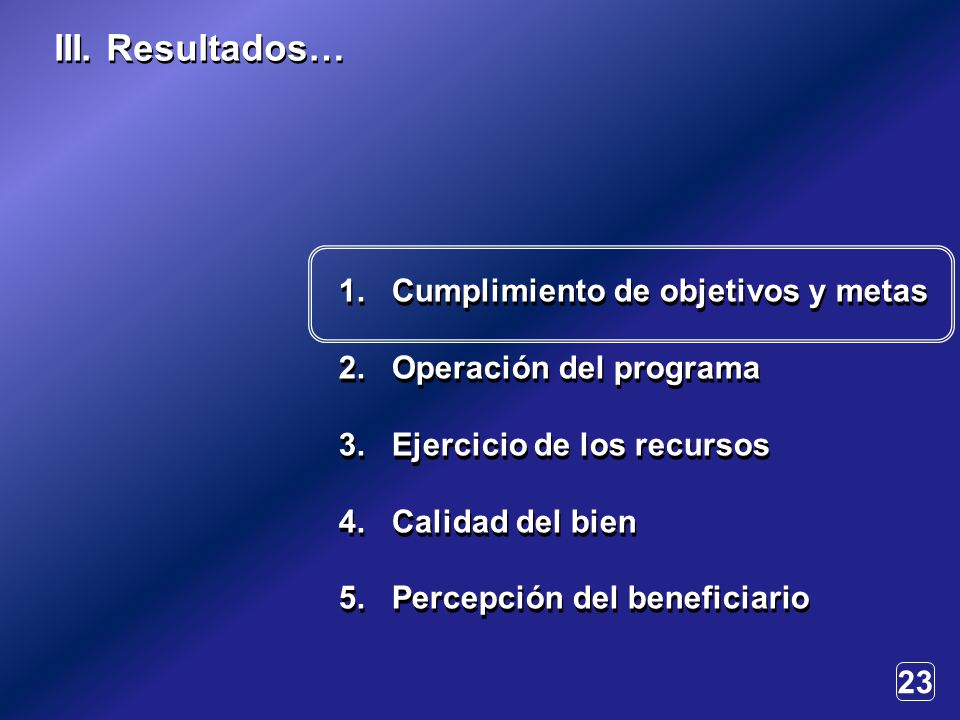 III. Resultados…

1. Cumplimiento de objetivos y metas
2. Operación del programa
3. Ejercicio de los recursos
4. Calidad del bien
5. Percepción del beneficiario

23